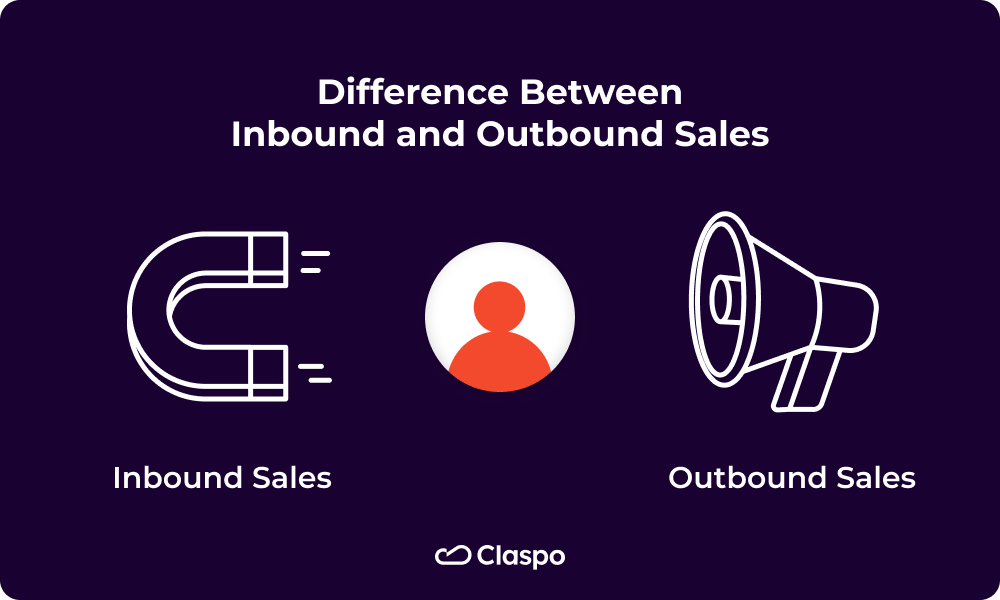 Difference Between
Inbound and Outbound Sales

Inbound Sales

Outbound Sales

Claspo